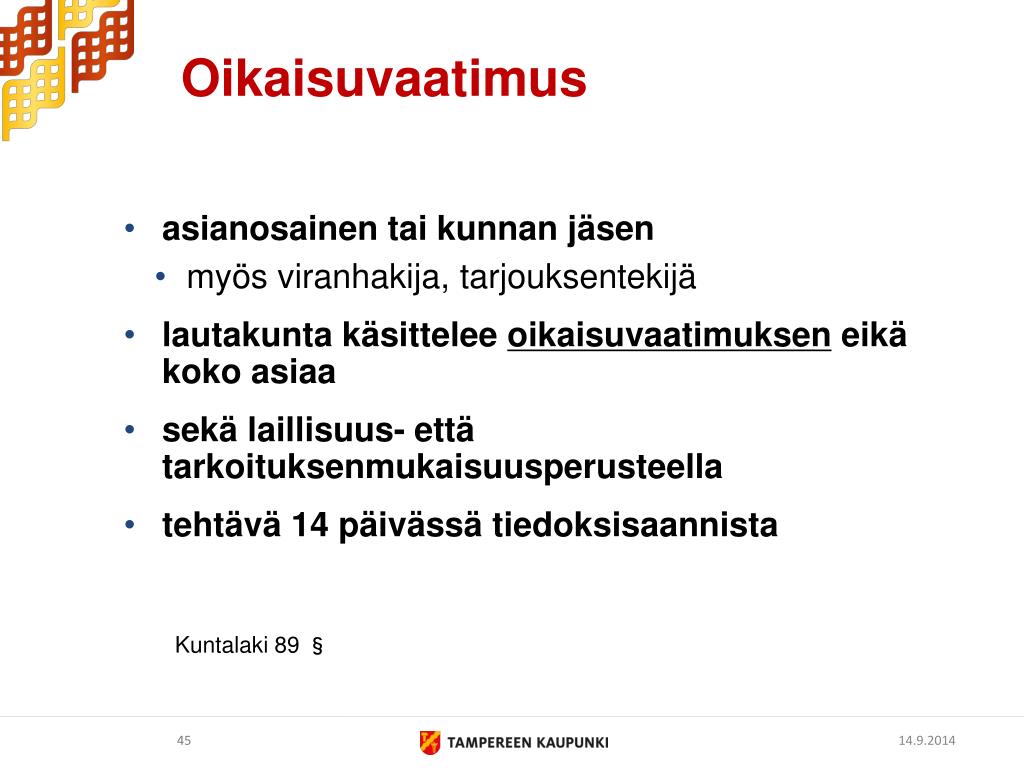 Oikaisuvaatimus

• asianosainen tai kunnan jäsen
  • myös viranhakija, tarjouksentekijä
• lautakunta käsittelee oikaisuvaatimuksen eikä koko asiaa
• sekä laillisuus- että tarkoituksenmukaisuusperusteella
• tehtävä 14 päivässä tiedoksisaannista

Kuntalaki 89 §

45

TAMPEREEN KAUPUNKI

14.9.2014